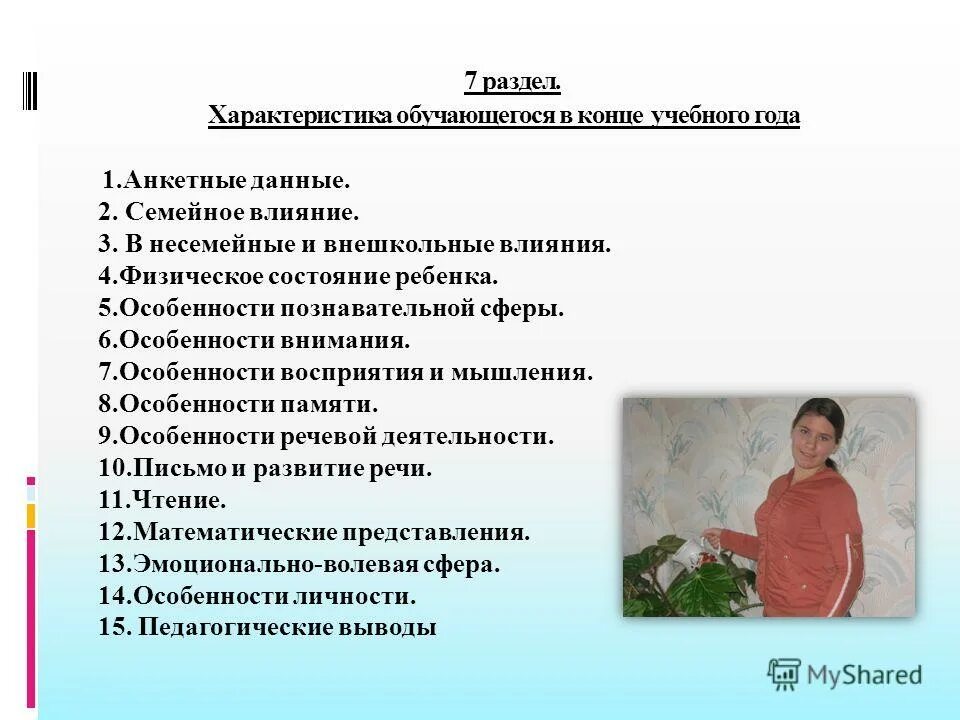 7 раздел.
Характеристика обучающегося в конце учебного года

1.Анкетные данные.
2. Семейное влияние.
3. В несемейные и внешкольные влияния.
4.Физическое состояние ребенка.
5.Особенности познавательной сферы.
6.Особенности внимания.
7.Особенности восприятия и мышления.
8.Особенности памяти.
9.Особенности речевой деятельности.
10.Письмо и развитие речи.
11.Чтение.
12.Математические представления.
13.Эмоционально-волевая сфера.
14.Особенности личности.
15. Педагогические выводы

MyShared